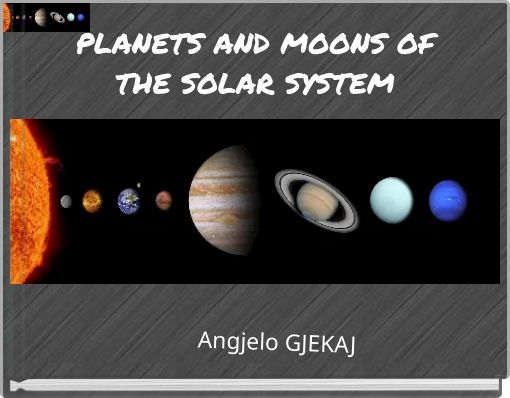 PLANETS AND MOONS OF THE SOLAR SYSTEM

Angjelo GJEKAJ